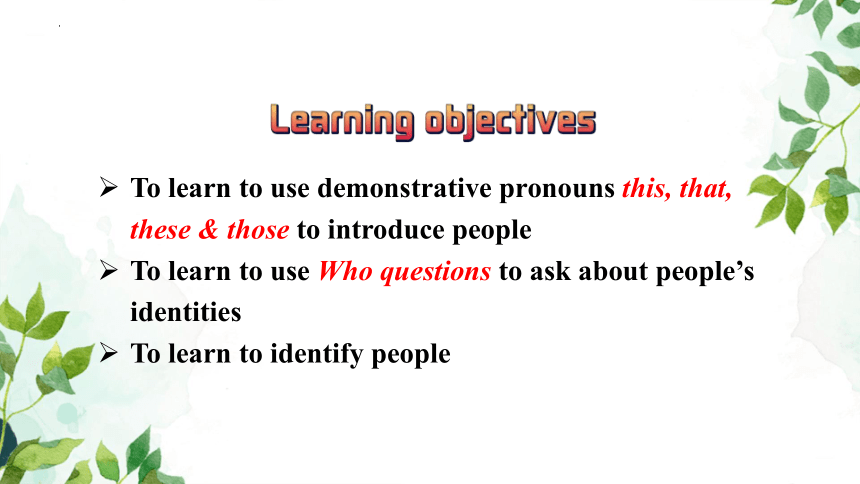 Learning objectives

➢ To learn to use demonstrative pronouns this, that, these & those to introduce people

➢ To learn to use Who questions to ask about people's identities

➢ To learn to identify people